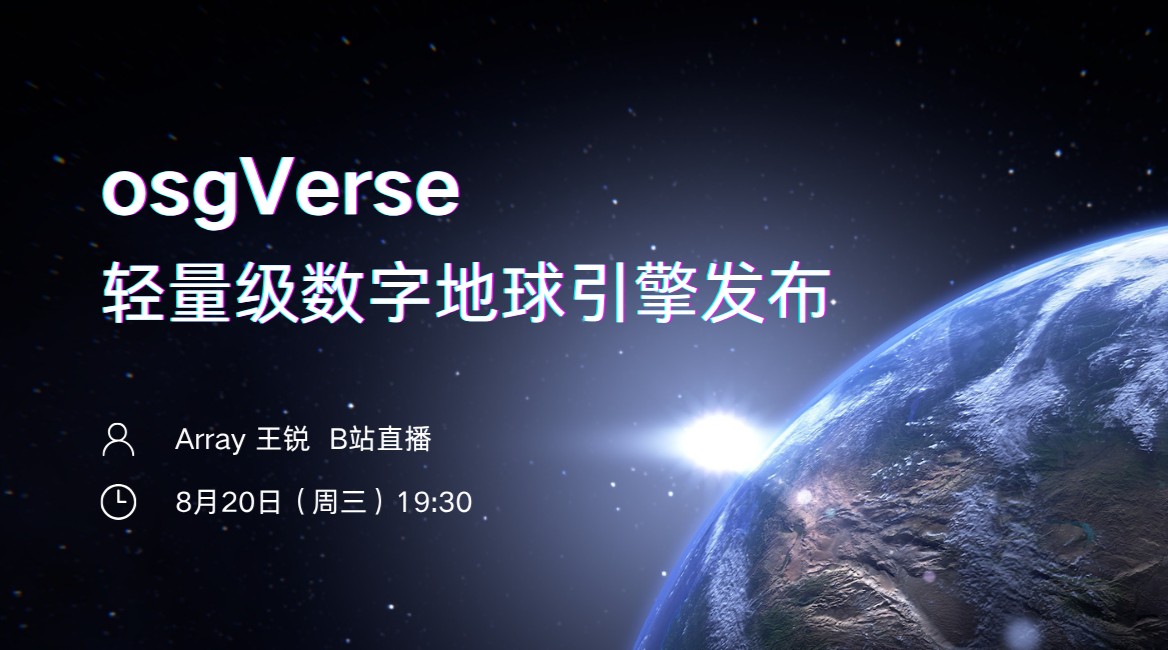 osgVerse
轻量级数字地球引擎发布

Array 王锐 B站直播

8月20日（周三）19:30